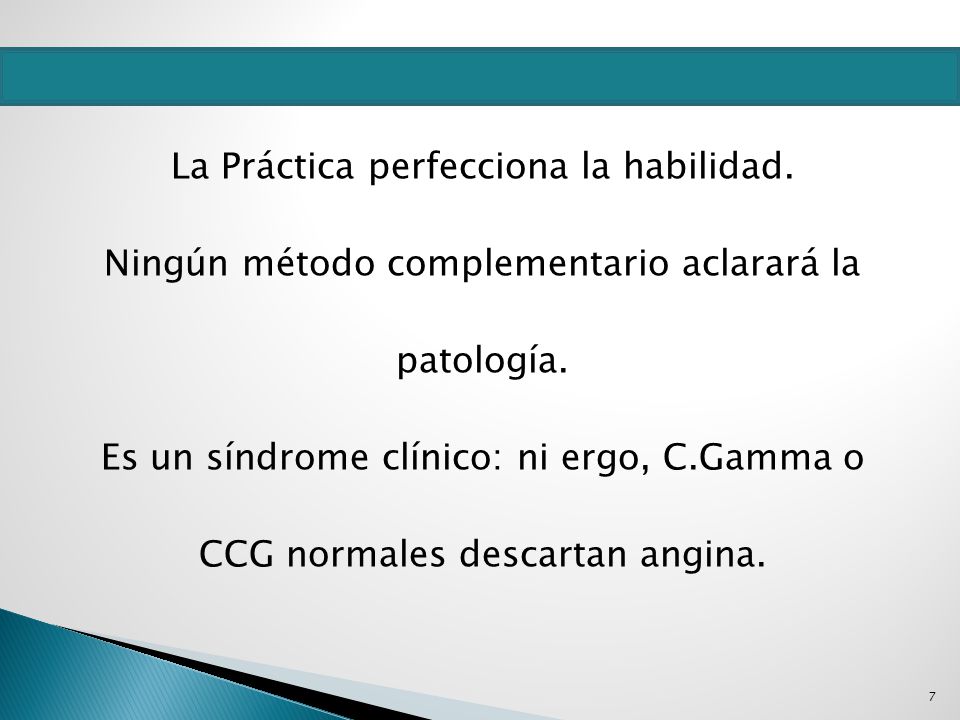 La Práctica perfecciona la habilidad.

Ningún método complementario aclarará la patología.

Es un síndrome clínico: ni ergo, C.Gamma o CCG normales descartan angina.

7